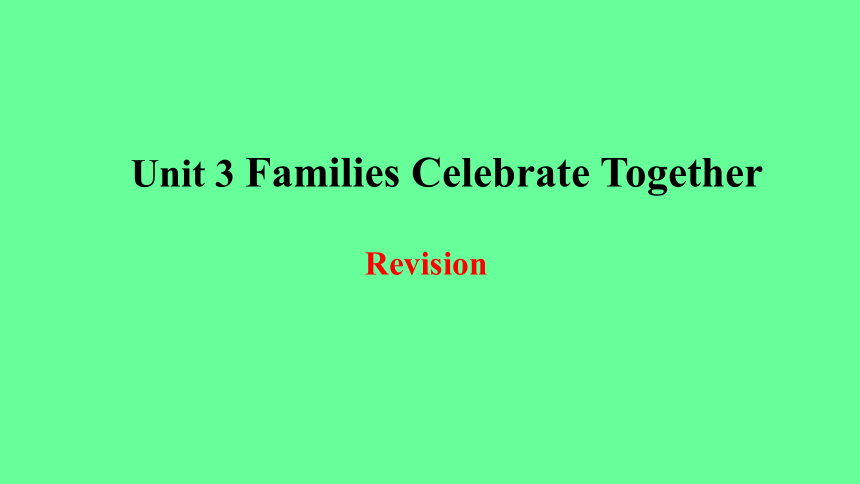 Unit 3 Families Celebrate Together

Revision